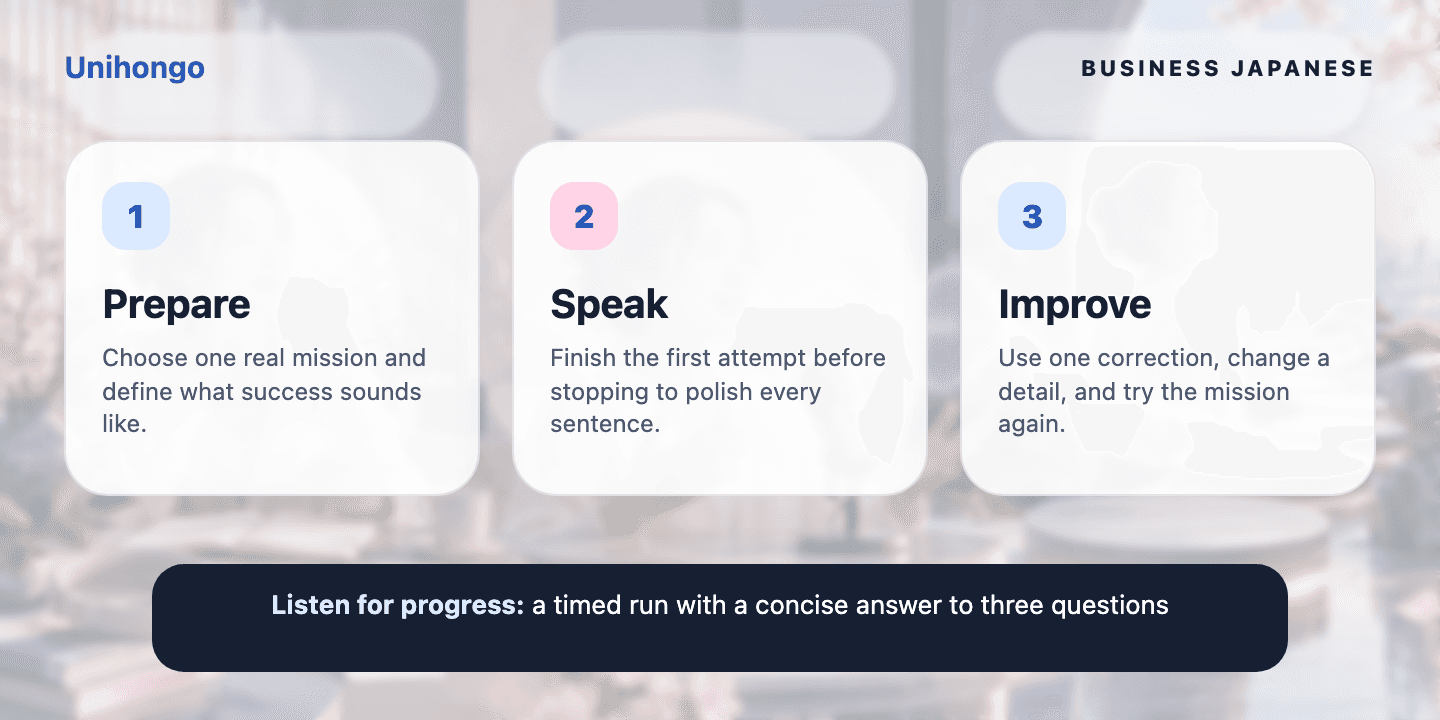 Unihongo

BUSINESS JAPANESE

1

Prepare

Choose one real mission and define what success sounds like.

2

Speak

Finish the first attempt before stopping to polish every sentence.

3

Improve

Use one correction, change a detail, and try the mission again.

Listen for progress: a timed run with a concise answer to three questions